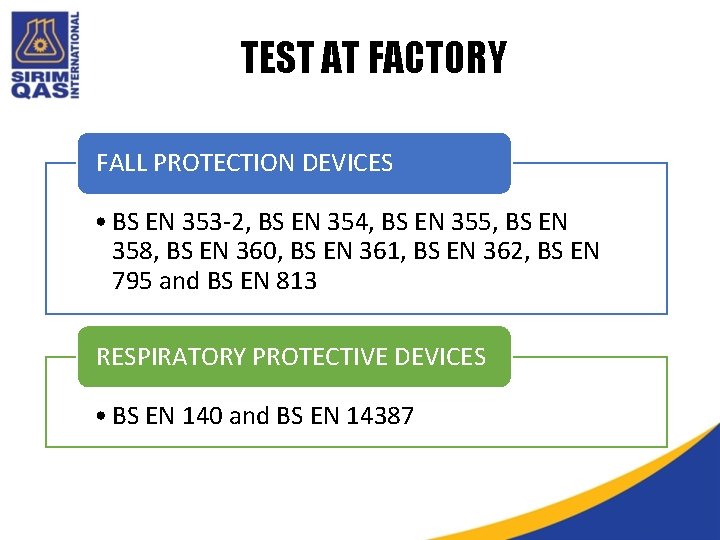 SIRIM QAS INTERNATIONAL

TEST AT FACTORY

FALL PROTECTION DEVICES

• BS EN 353-2, BS EN 354, BS EN 355, BS EN 358, BS EN 360, BS EN 361, BS EN 362, BS EN 795 and BS EN 813

RESPIRATORY PROTECTIVE DEVICES

• BS EN 140 and BS EN 14387